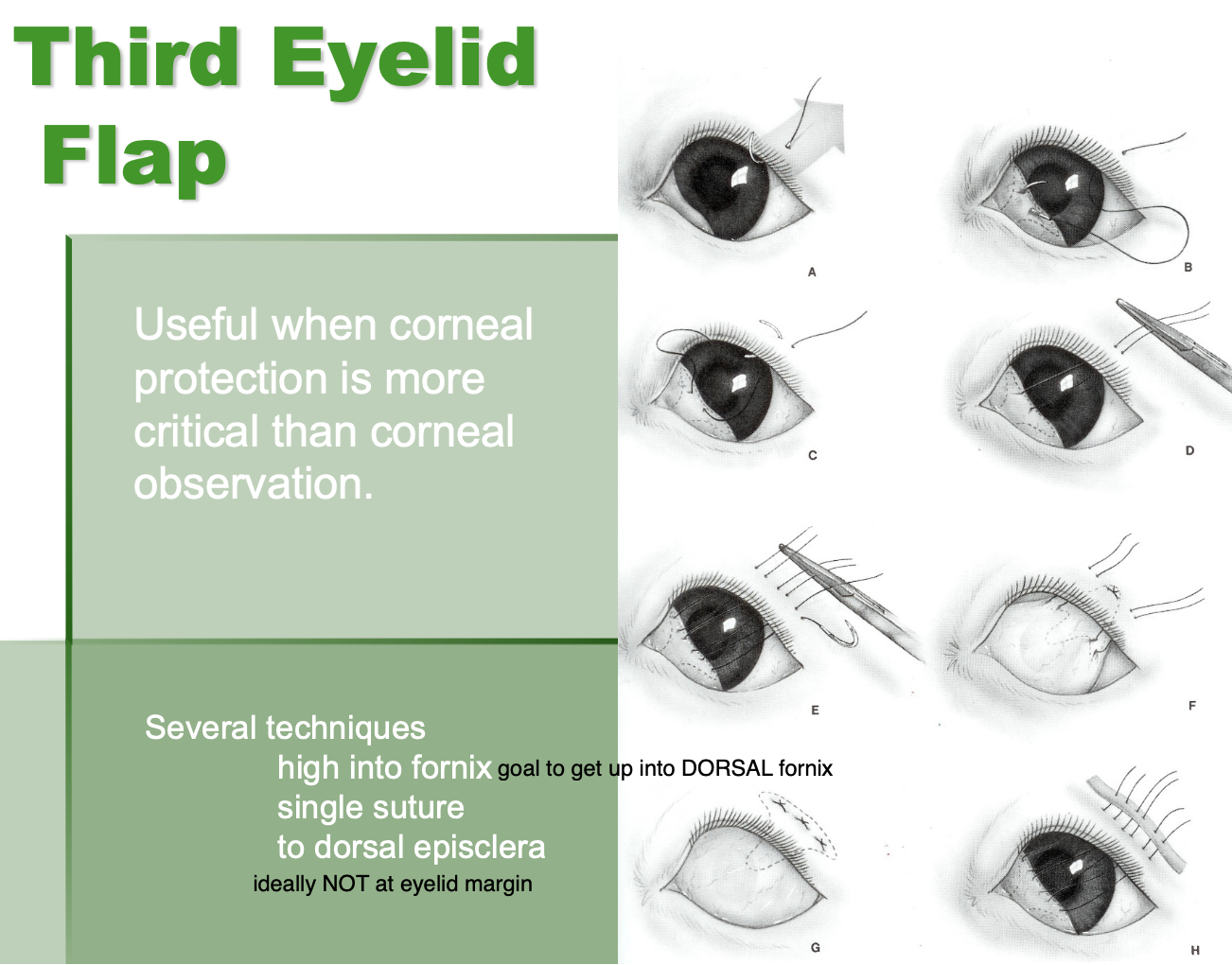 Third Eyelid Flap

Useful when corneal protection is more critical than corneal observation.

Several techniques
high into fornix goal to get up into DORSAL fornix
single suture
to dorsal episclera
ideally NOT at eyelid margin

A

B

C

D

E

F

G

H